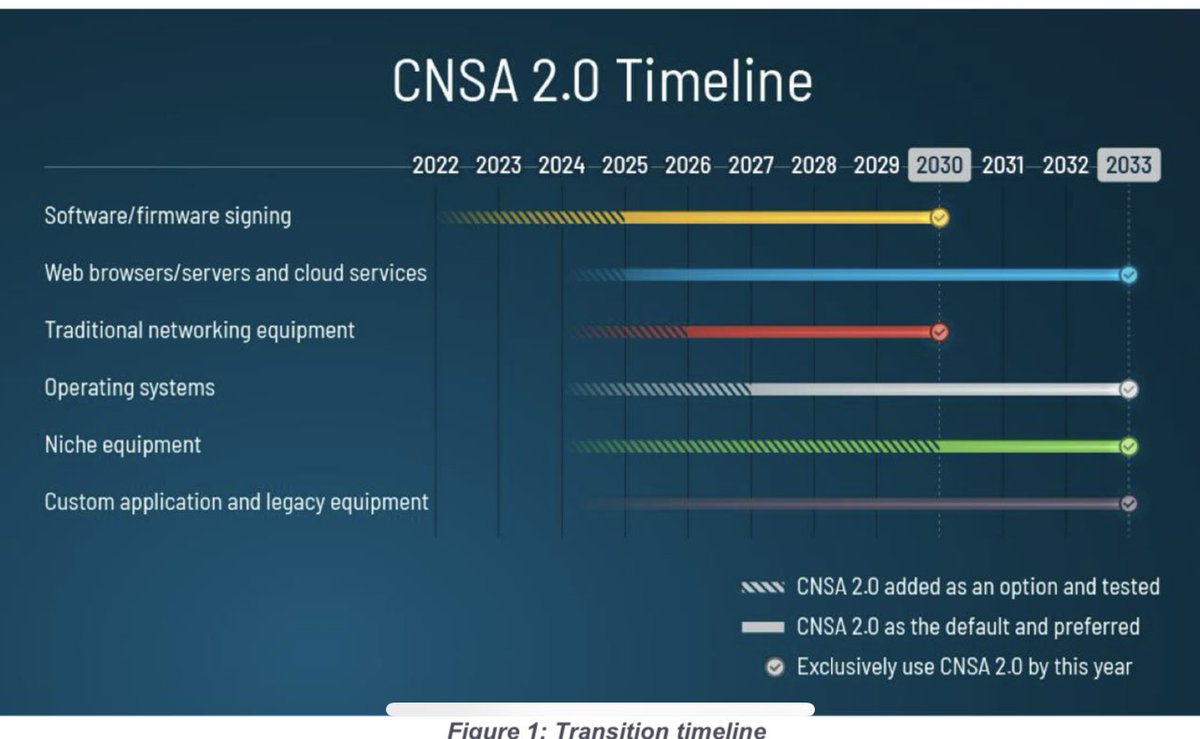 CNSA 2.0 Timeline

2022 2023 2024 2025 2026 2027 2028 2029 2030 2031 2032 2033

Software/firmware signing

Web browsers/servers and cloud services

Traditional networking equipment

Operating systems

Niche equipment

Custom application and legacy equipment

CNSA 2.0 added as an option and tested

CNSA 2.0 as the default and preferred

Exclusively use CNSA 2.0 by this year

Figure 1: Transition timeline